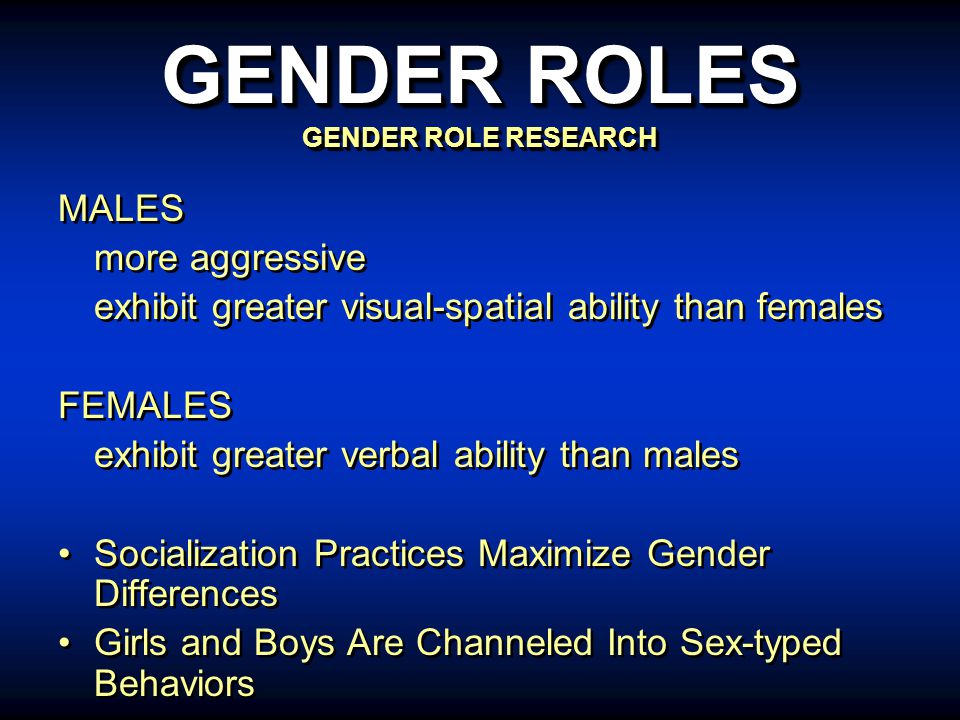 GENDER ROLES
GENDER ROLE RESEARCH

MALES
more aggressive
exhibit greater visual-spatial ability than females

FEMALES
exhibit greater verbal ability than males

• Socialization Practices Maximize Gender Differences
• Girls and Boys Are Channeled Into Sex-typed Behaviors